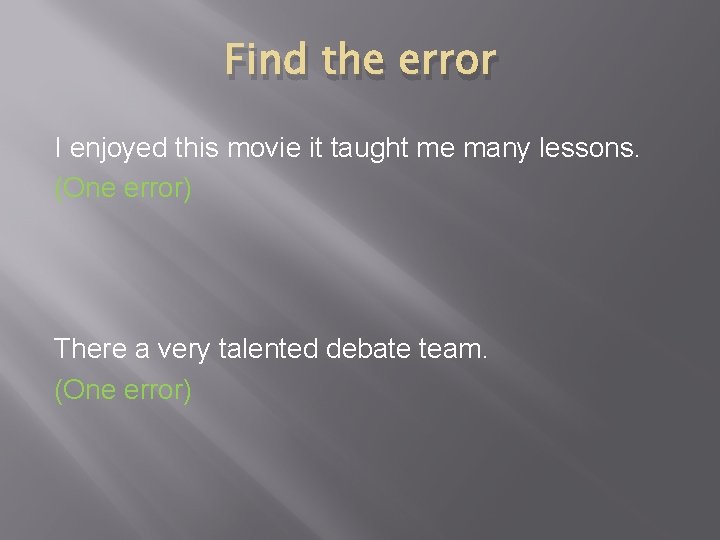 Find the error

I enjoyed this movie it taught me many lessons.
(One error)

There a very talented debate team.
(One error)